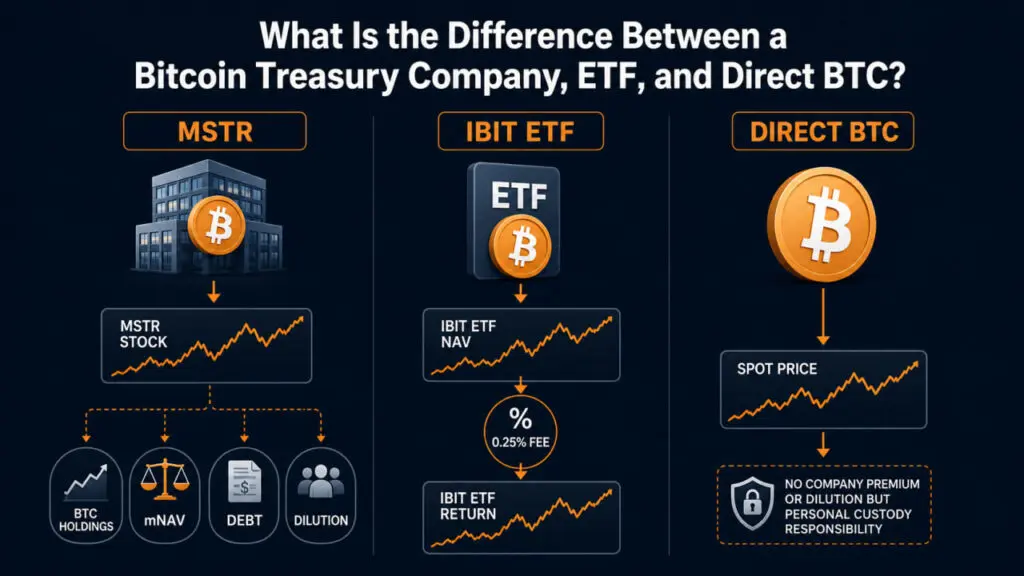 What Is the Difference Between a Bitcoin Treasury Company, ETF, and Direct BTC?

MSTR

MSTR STOCK

BTC HOLDINGS

mNAV

DEBT

DILUTION

IBIT ETF

ETF

IBIT ETF NAV

%
0.25% FEE

IBIT ETF RETURN

DIRECT BTC

SPOT PRICE

NO COMPANY PREMIUM OR DILUTION BUT PERSONAL CUSTODY RESPONSIBILITY